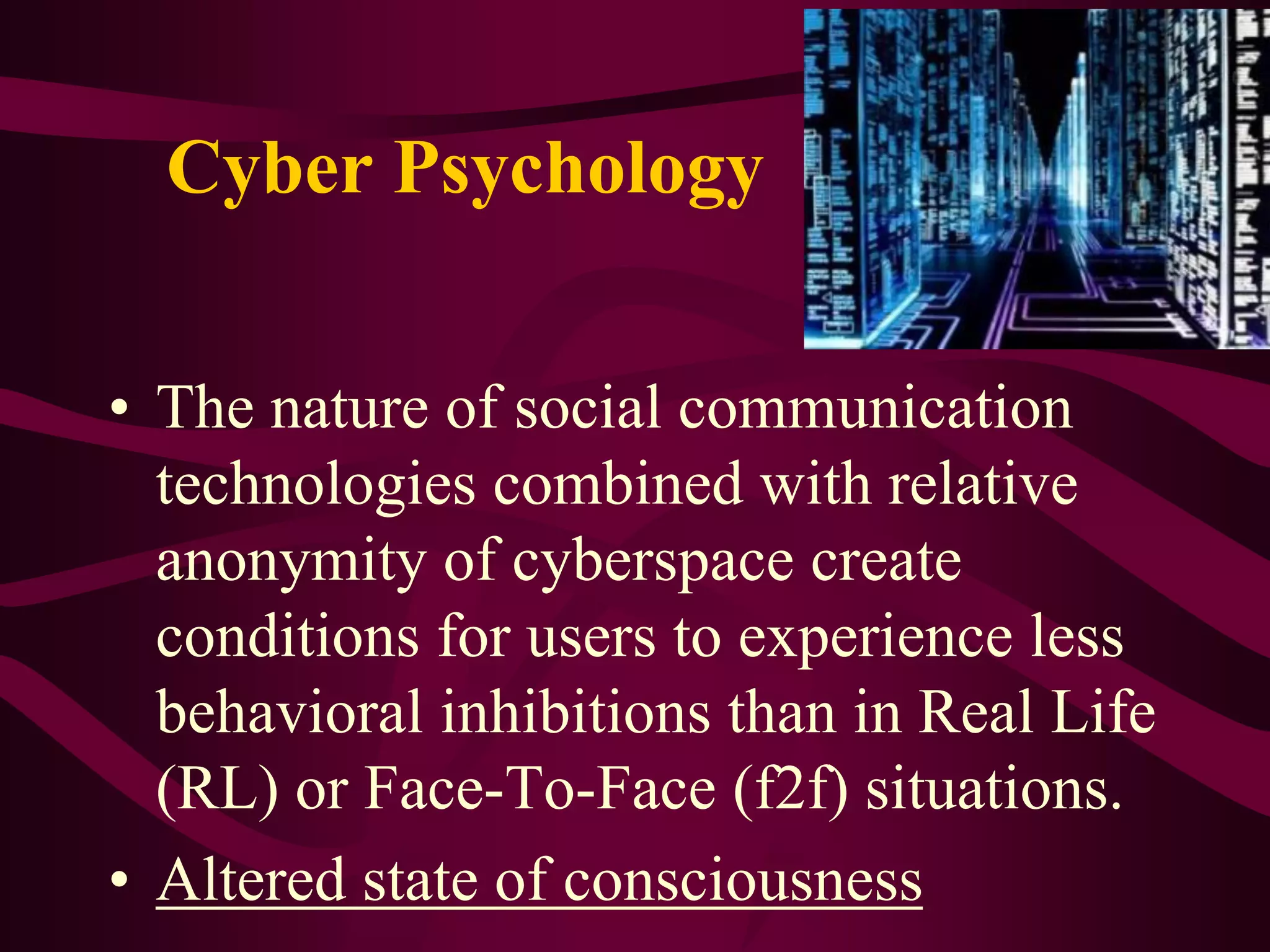 Cyber Psychology

• The nature of social communication technologies combined with relative anonymity of cyberspace create conditions for users to experience less behavioral inhibitions than in Real Life (RL) or Face-To-Face (f2f) situations.

• Altered state of consciousness